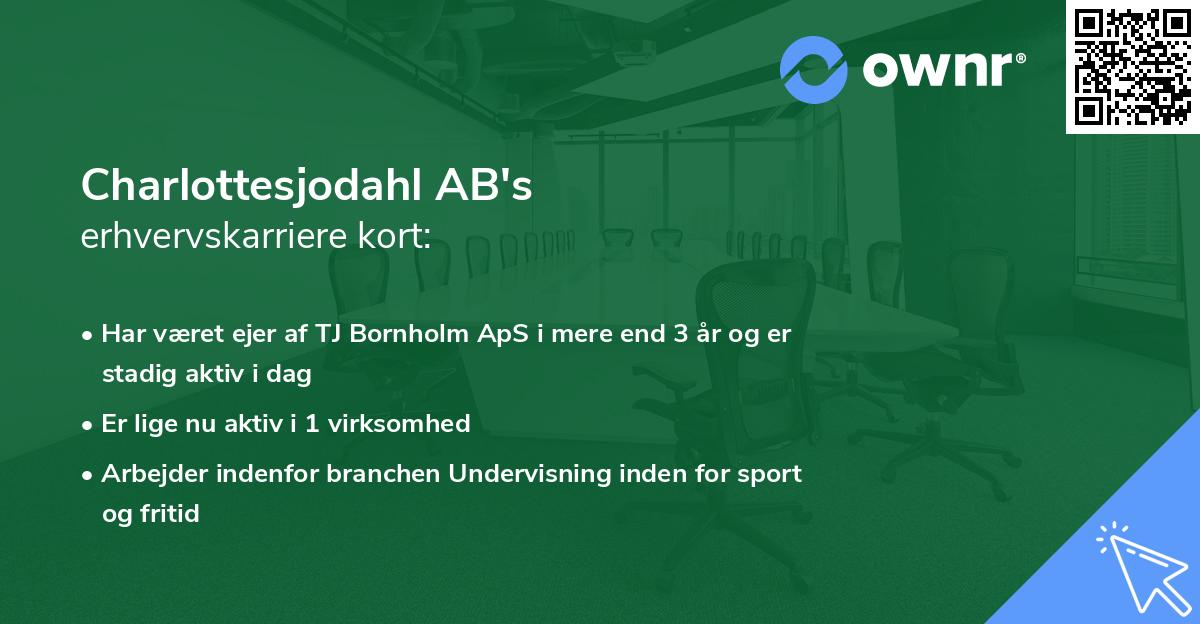 ownr®

Charlottesjodahl AB's
erhvervskarriere kort:

• Har været ejer af TJ Bornholm ApS i mere end 3 år og er stadig aktiv i dag

• Er lige nu aktiv i 1 virksomhed

• Arbejder indenfor branchen Undervisning inden for sport og fritid